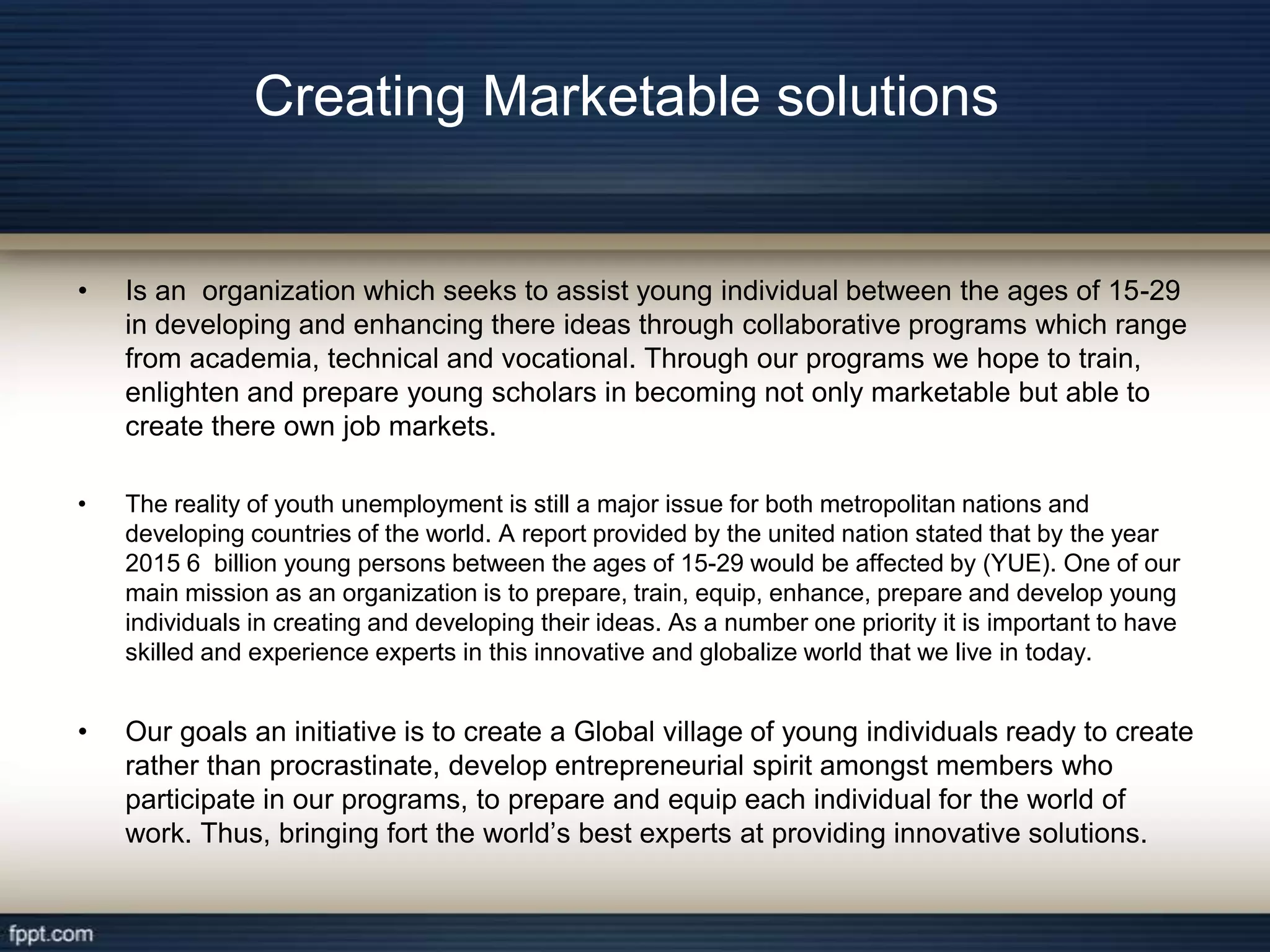 Creating Marketable solutions

• Is an organization which seeks to assist young individual between the ages of 15-29 in developing and enhancing there ideas through collaborative programs which range from academia, technical and vocational. Through our programs we hope to train, enlighten and prepare young scholars in becoming not only marketable but able to create there own job markets.

• The reality of youth unemployment is still a major issue for both metropolitan nations and developing countries of the world. A report provided by the united nation stated that by the year 2015 6 billion young persons between the ages of 15-29 would be affected by (YUE). One of our main mission as an organization is to prepare, train, equip, enhance, prepare and develop young individuals in creating and developing their ideas. As a number one priority it is important to have skilled and experience experts in this innovative and globalize world that we live in today.

• Our goals an initiative is to create a Global village of young individuals ready to create rather than procrastinate, develop entrepreneurial spirit amongst members who participate in our programs, to prepare and equip each individual for the world of work. Thus, bringing fort the world's best experts at providing innovative solutions.

fppt.com